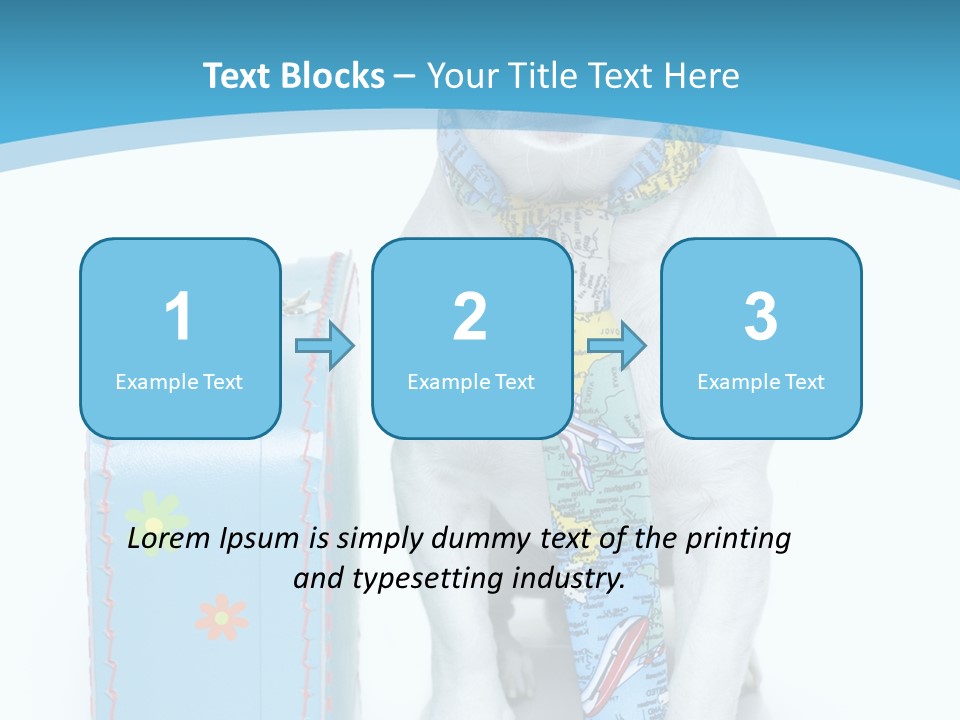 Text Blocks – Your Title Text Here

1
Example Text

2
Example Text

3
Example Text

Lorem Ipsum is simply dummy text of the printing and typesetting industry.